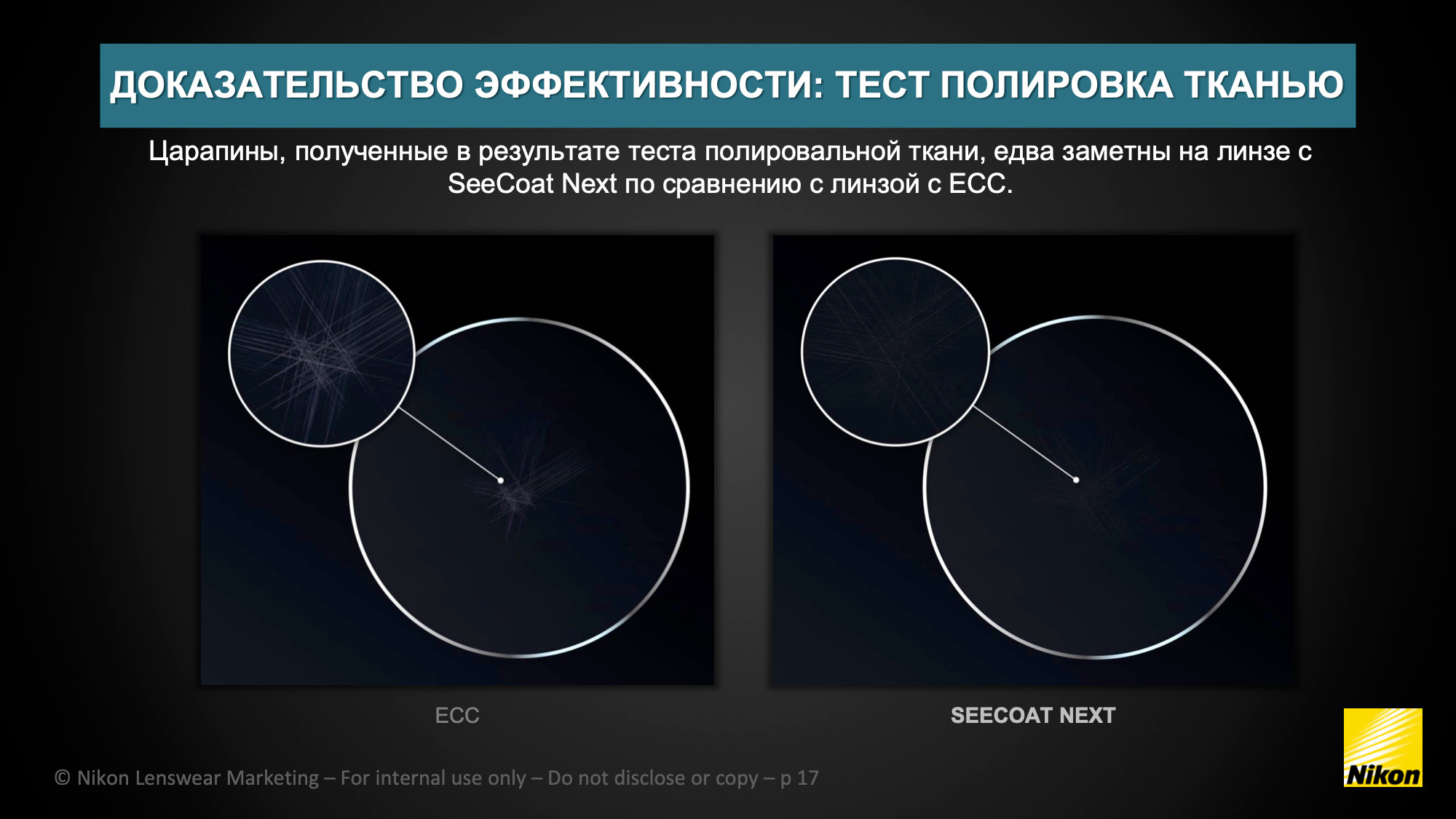 ДОКАЗАТЕЛЬСТВО ЭФФЕКТИВНОСТИ: ТЕСТ ПОЛИРОВКА ТКАНЬЮ

Царапины, полученные в результате теста полировальной ткани, едва заметны на линзе с SeeCoat Next по сравнению с линзой с ECC.

ECC

SEECOAT NEXT

© Nikon Lenswear Marketing – For internal use only – Do not disclose or copy – p 17

Nikon